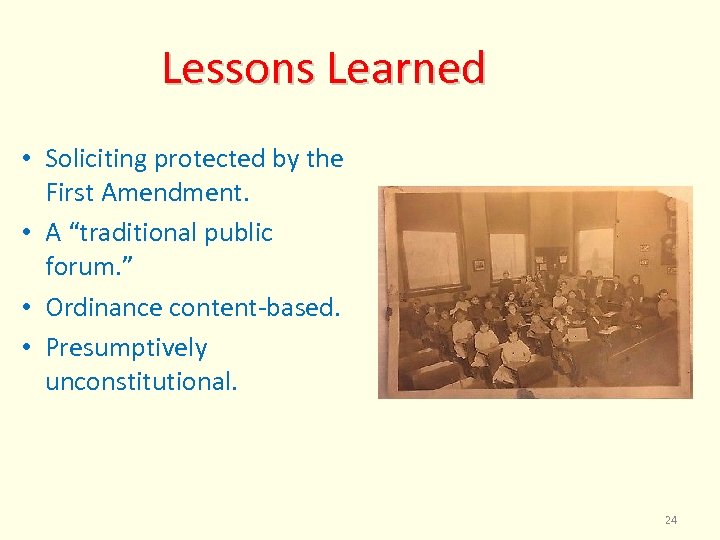 Lessons Learned

• Soliciting protected by the First Amendment.
• A “traditional public forum.”
• Ordinance content-based.
• Presumptively unconstitutional.

24